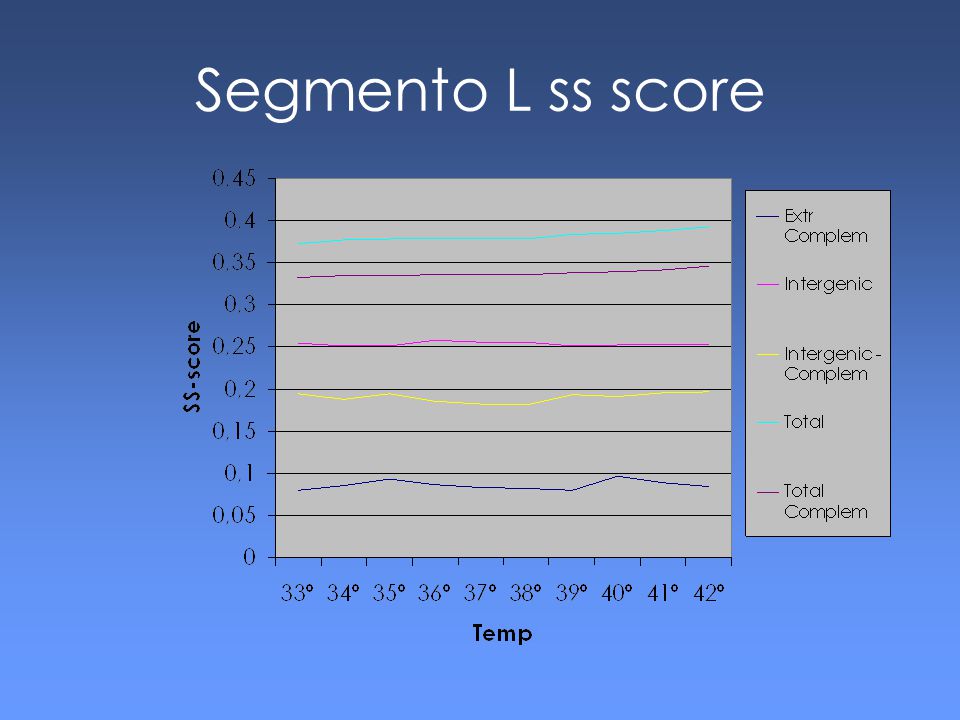 Segmento L ss score

SS-score

0.45
0.4
0.35
0.3
0.25
0.2
0.15
0.1
0.05
0

33° 34° 35° 36° 37° 38° 39° 40° 41° 42°

Temp

Extr Complem
Intergenic
Intergenic - Complem
Total
Total Complem